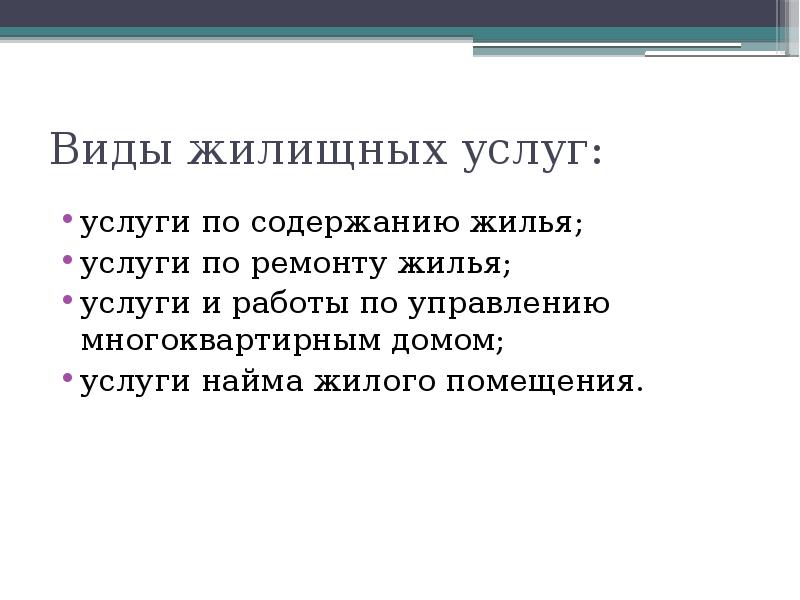 Виды жилищных услуг:

• услуги по содержанию жилья;
• услуги по ремонту жилья;
• услуги и работы по управлению многоквартирным домом;
• услуги найма жилого помещения.